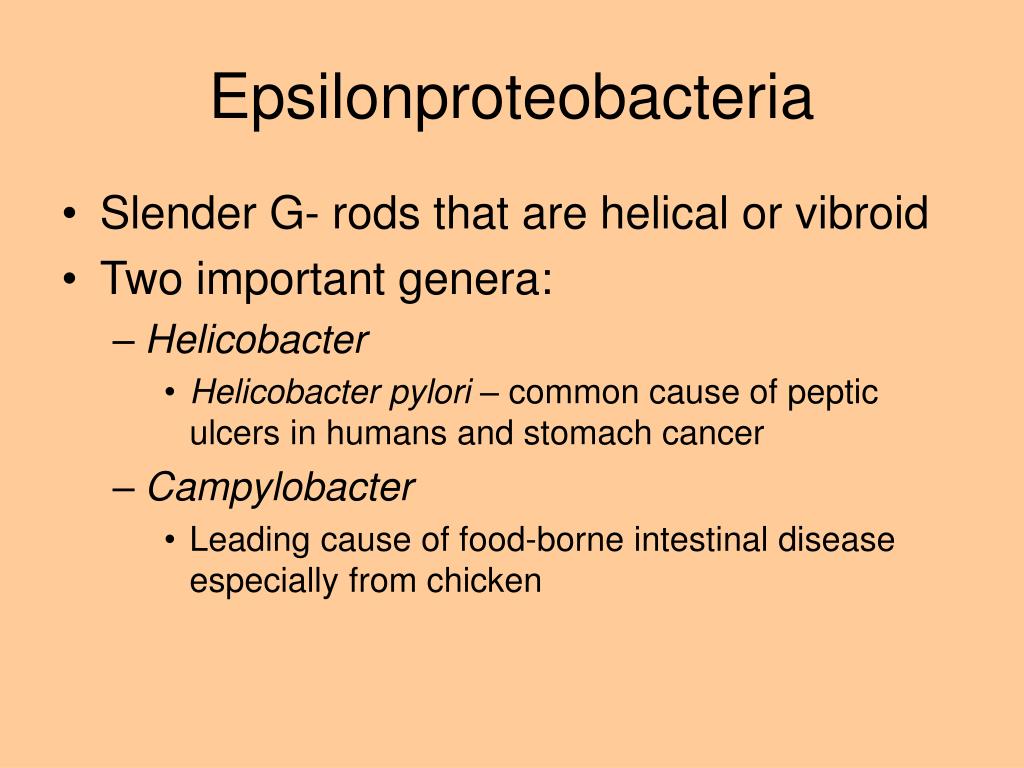 Epsilonproteobacteria

• Slender G- rods that are helical or vibroid
• Two important genera:
– Helicobacter
• Helicobacter pylori – common cause of peptic ulcers in humans and stomach cancer
– Campylobacter
• Leading cause of food-borne intestinal disease especially from chicken